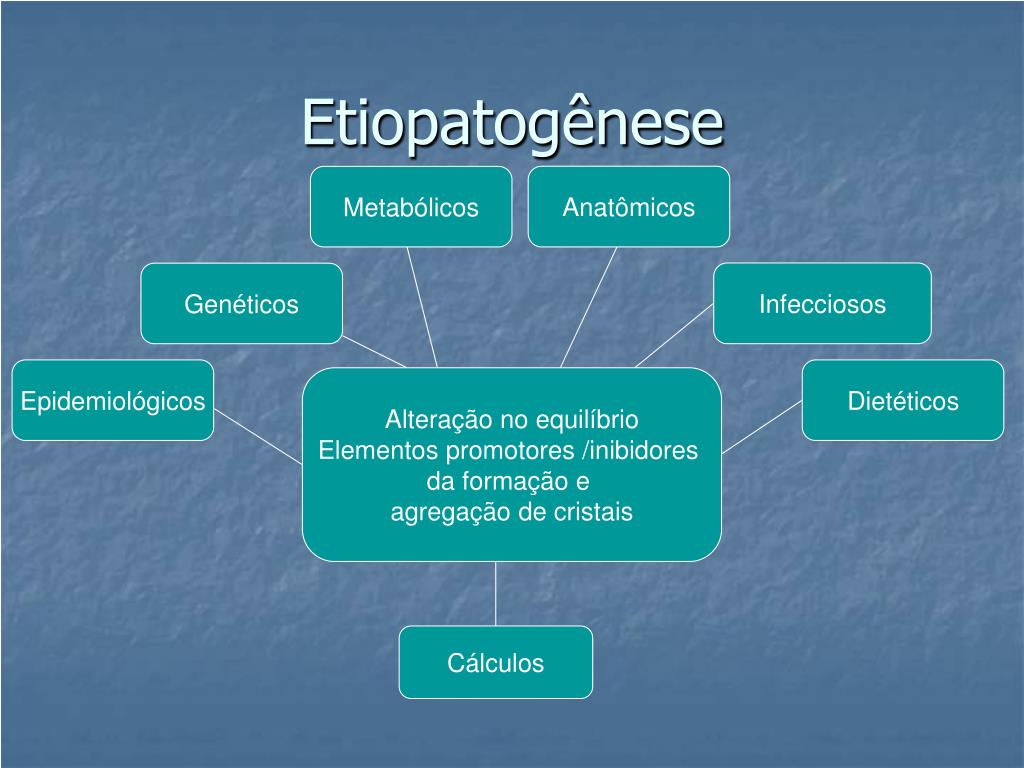 Etiopatogênese

Metabólicos

Anatômicos

Genéticos

Infecciosos

Epidemiológicos

Dietéticos

Alteração no equilíbrio
Elementos promotores /inibidores
da formação e
agregação de cristais

Cálculos